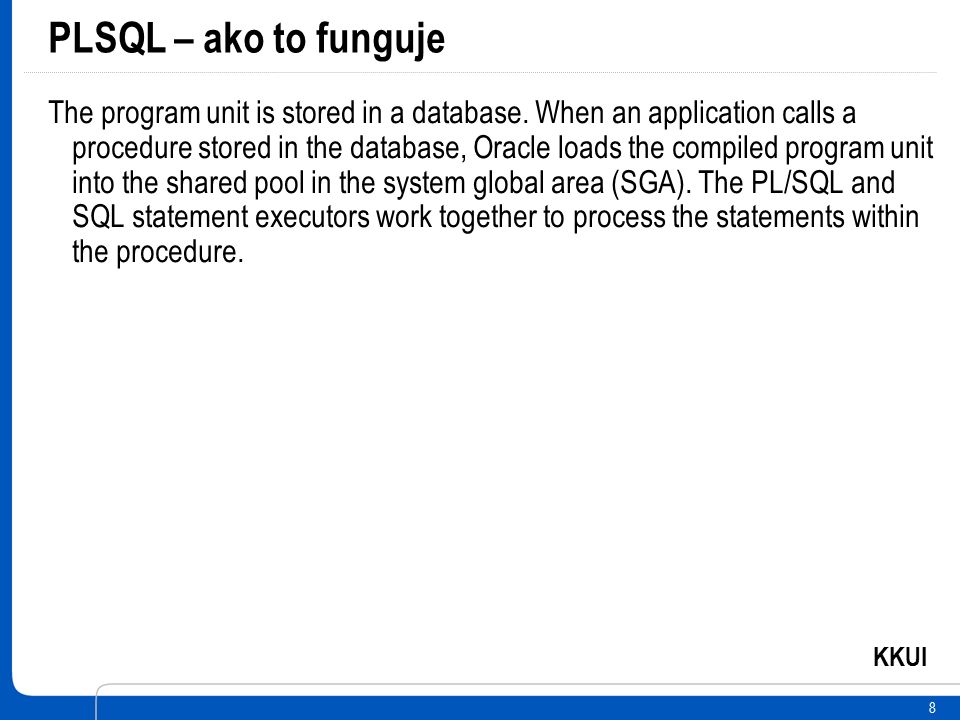 PLSQL – ako to funguje

The program unit is stored in a database. When an application calls a procedure stored in the database, Oracle loads the compiled program unit into the shared pool in the system global area (SGA). The PL/SQL and SQL statement executors work together to process the statements within the procedure.

KKUI

8